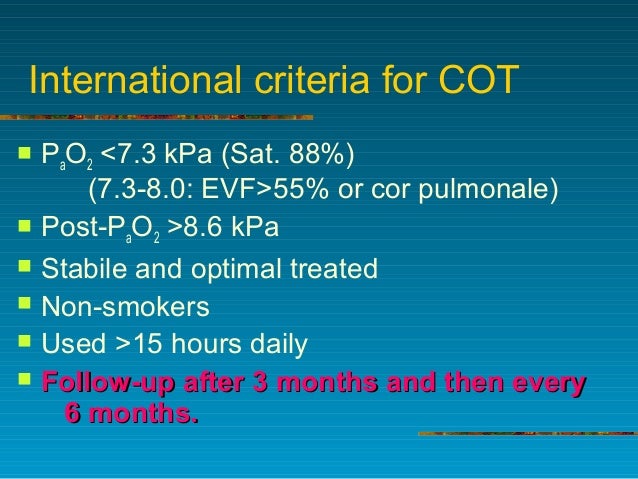 International criteria for COT

- $P_aO_2$ <7.3 kPa (Sat. 88%)
(7.3-8.0: EVF>55% or cor pulmonale)
- Post-$P_aO_2$ >8.6 kPa
- Stabile and optimal treated
- Non-smokers
- Used >15 hours daily
- Follow-up after 3 months and then every 6 months.